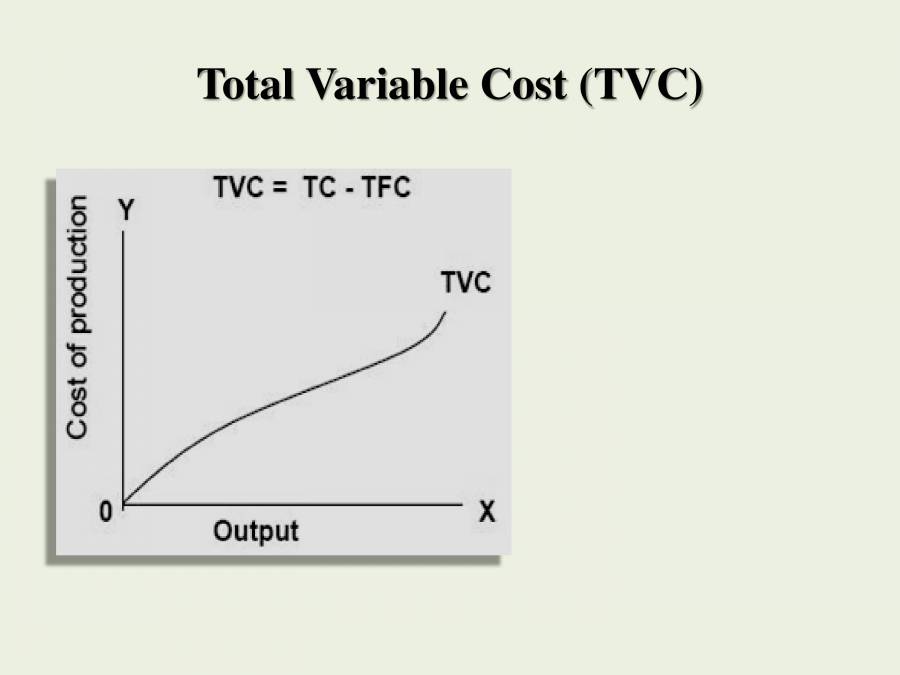 Total Variable Cost (TVC)

TVC = TC - TFC

Y

Cost of production

TVC

0

X

Output